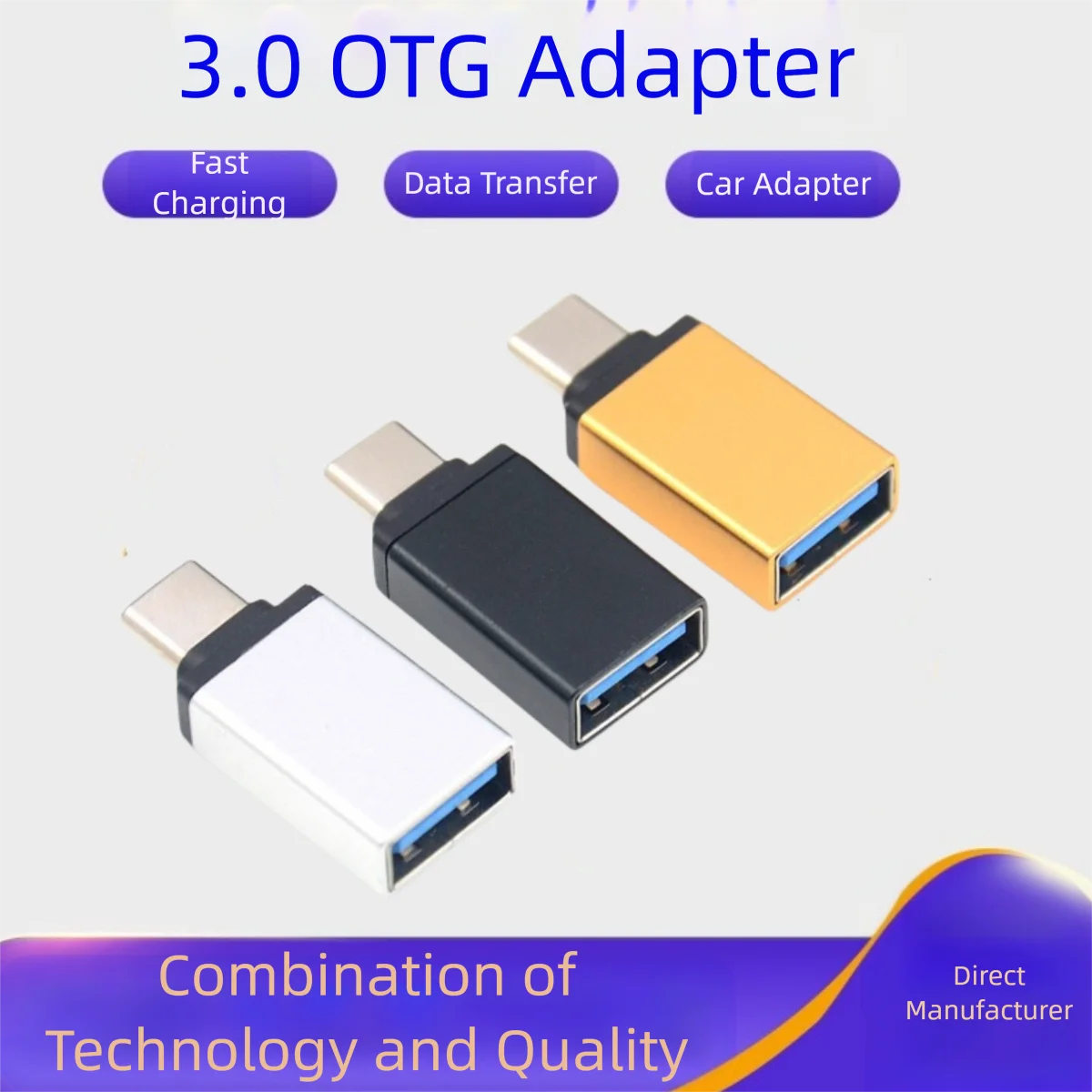 3.0 OTG Adapter

Fast Charging

Data Transfer

Car Adapter

Combination of Technology and Quality

Direct Manufacturer